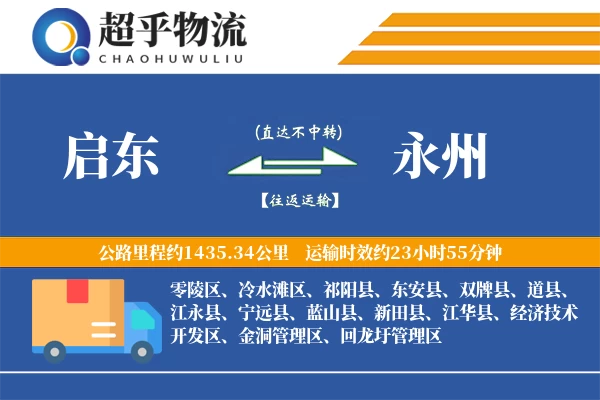 超乎物流
CHAOHUWULIU

启东

(直达不中转)

【往返运输】

永州

公路里程约1435.34公里 运输时效约23小时55分钟

零陵区、冷水滩区、祁阳县、东安县、双牌县、道县、江永县、宁远县、蓝山县、新田县、江华县、经济技术开发区、金洞管理区、回龙圩管理区